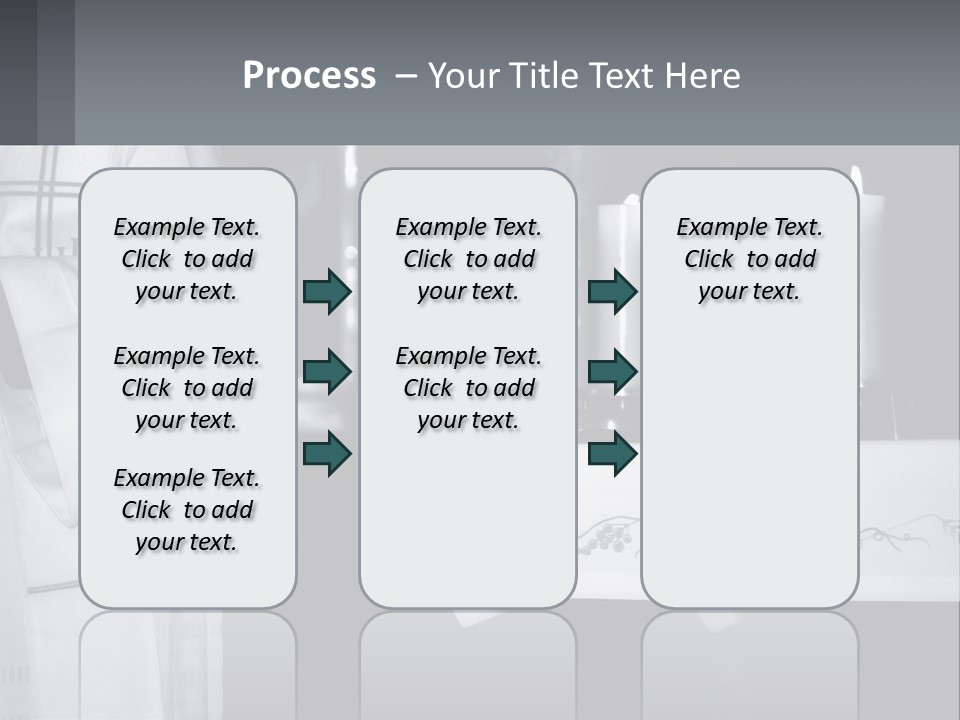 Process – Your Title Text Here

Example Text. Click to add your text.

Example Text. Click to add your text.

Example Text. Click to add your text.

Example Text. Click to add your text.

Example Text. Click to add your text.

Example Text. Click to add your text.